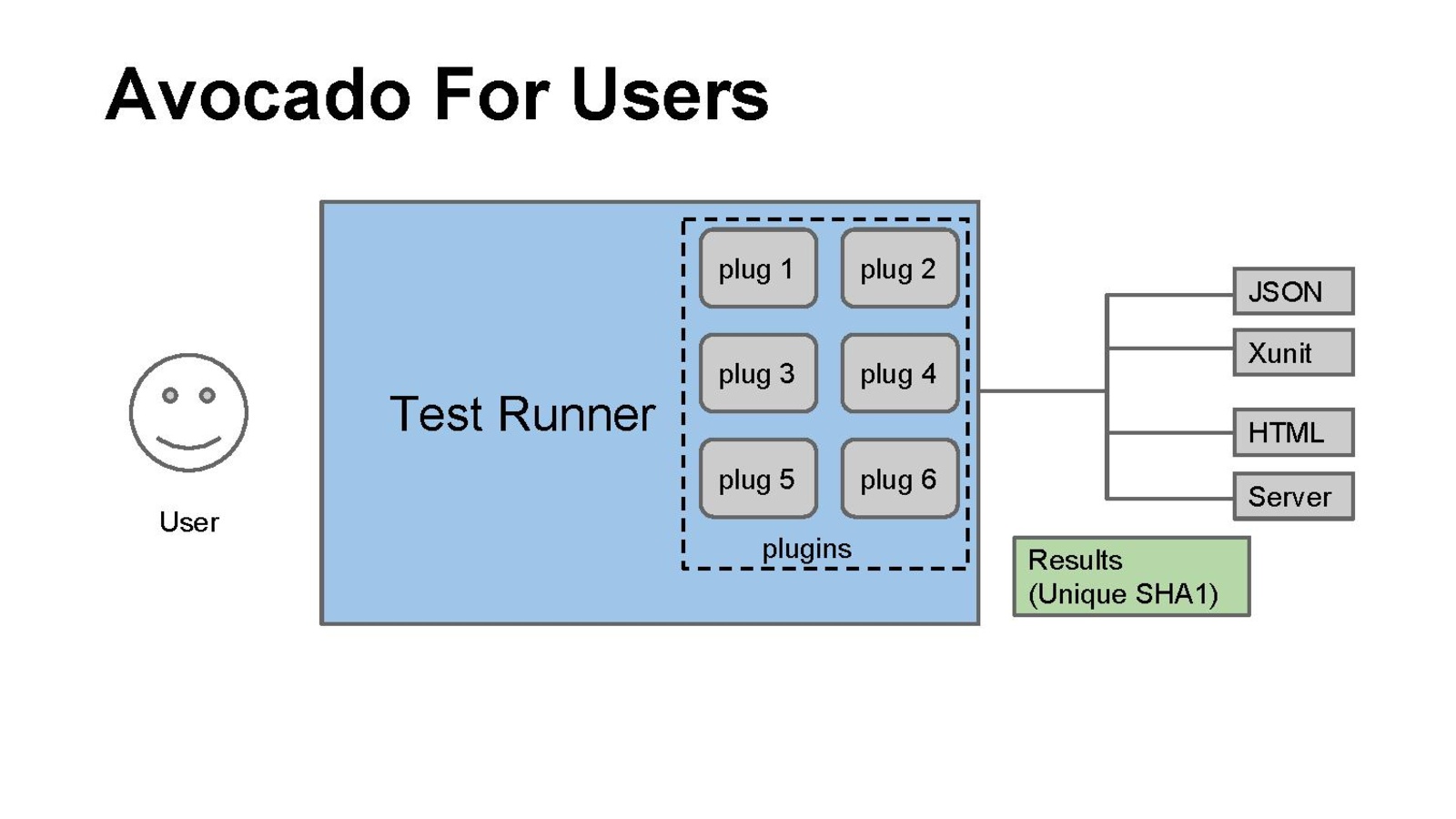 Avocado For Users

User

Test Runner

plug 1
plug 2
plug 3
plug 4
plug 5
plug 6
plugins

JSON
Xunit
HTML
Server

Results
(Unique SHA1)